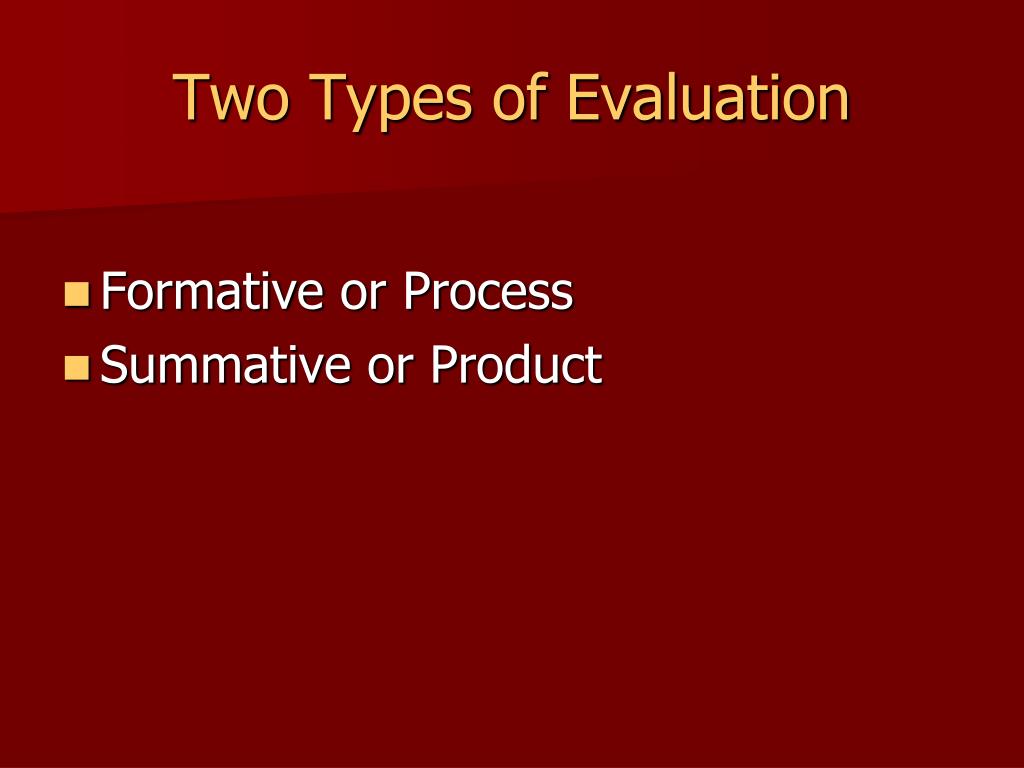 Two Types of Evaluation

- Formative or Process
- Summative or Product